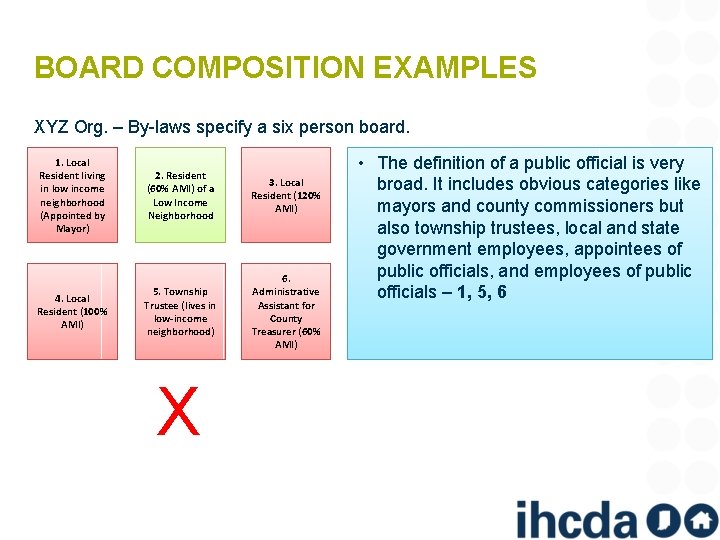 BOARD COMPOSITION EXAMPLES

XYZ Org. – By-laws specify a six person board.

1. Local Resident living in low income neighborhood (Appointed by Mayor)

2. Resident (60% AMI) of a Low Income Neighborhood

3. Local Resident (120% AMI)

4. Local Resident (100% AMI)

5. Township Trustee (lives in low-income neighborhood)

6. Administrative Assistant for County Treasurer (60% AMI)

X

• The definition of a public official is very broad. It includes obvious categories like mayors and county commissioners but also township trustees, local and state government employees, appointees of public officials, and employees of public officials – 1, 5, 6

ihcda